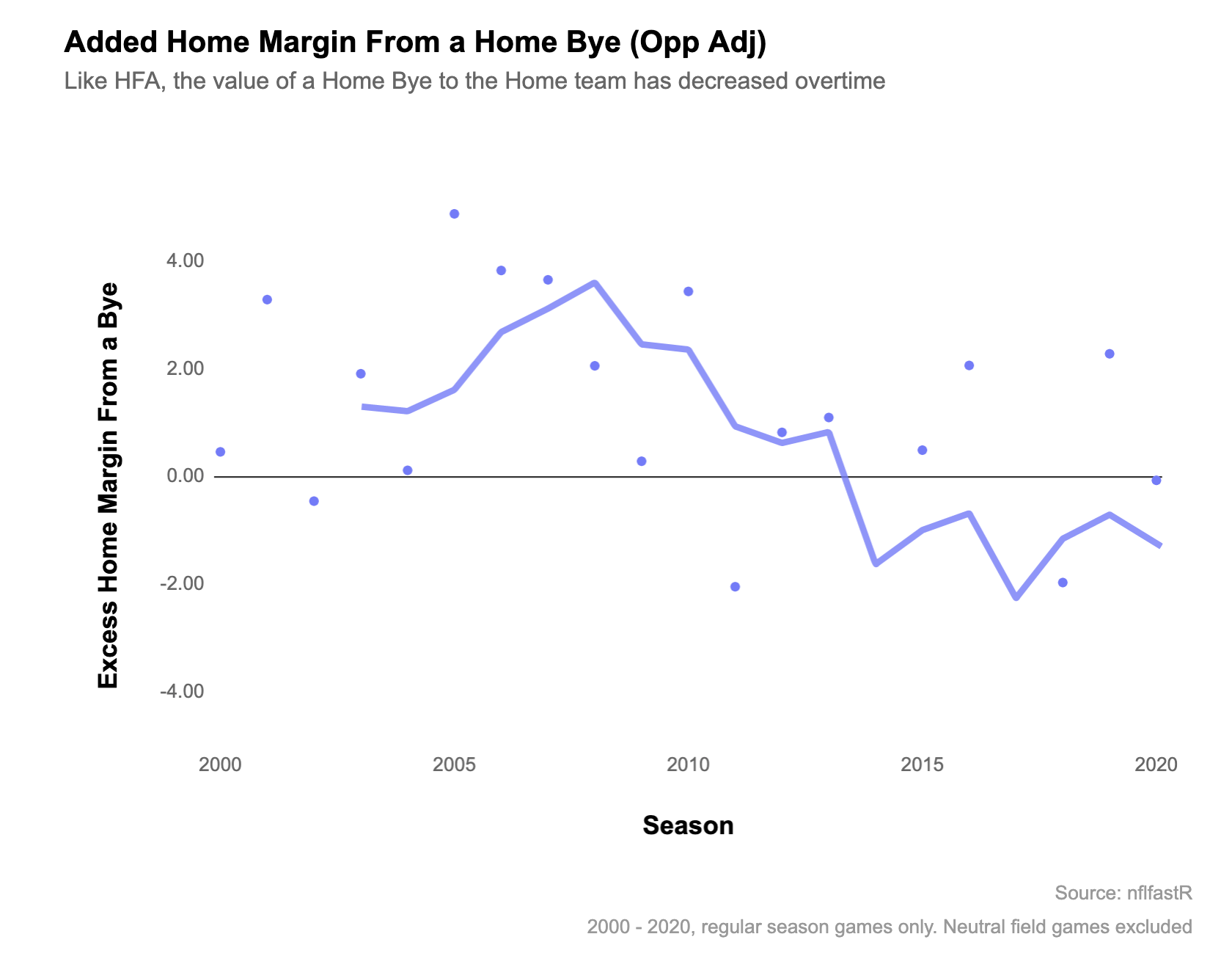 Added Home Margin From a Home Bye (Opp Adj)

Like HFA, the value of a Home Bye to the Home team has decreased overtime

Excess Home Margin From a Bye

4.00

2.00

0.00

-2.00

-4.00

2000

2005

2010

2015

2020

Season

Source: nflfastR

2000 - 2020, regular season games only. Neutral field games excluded